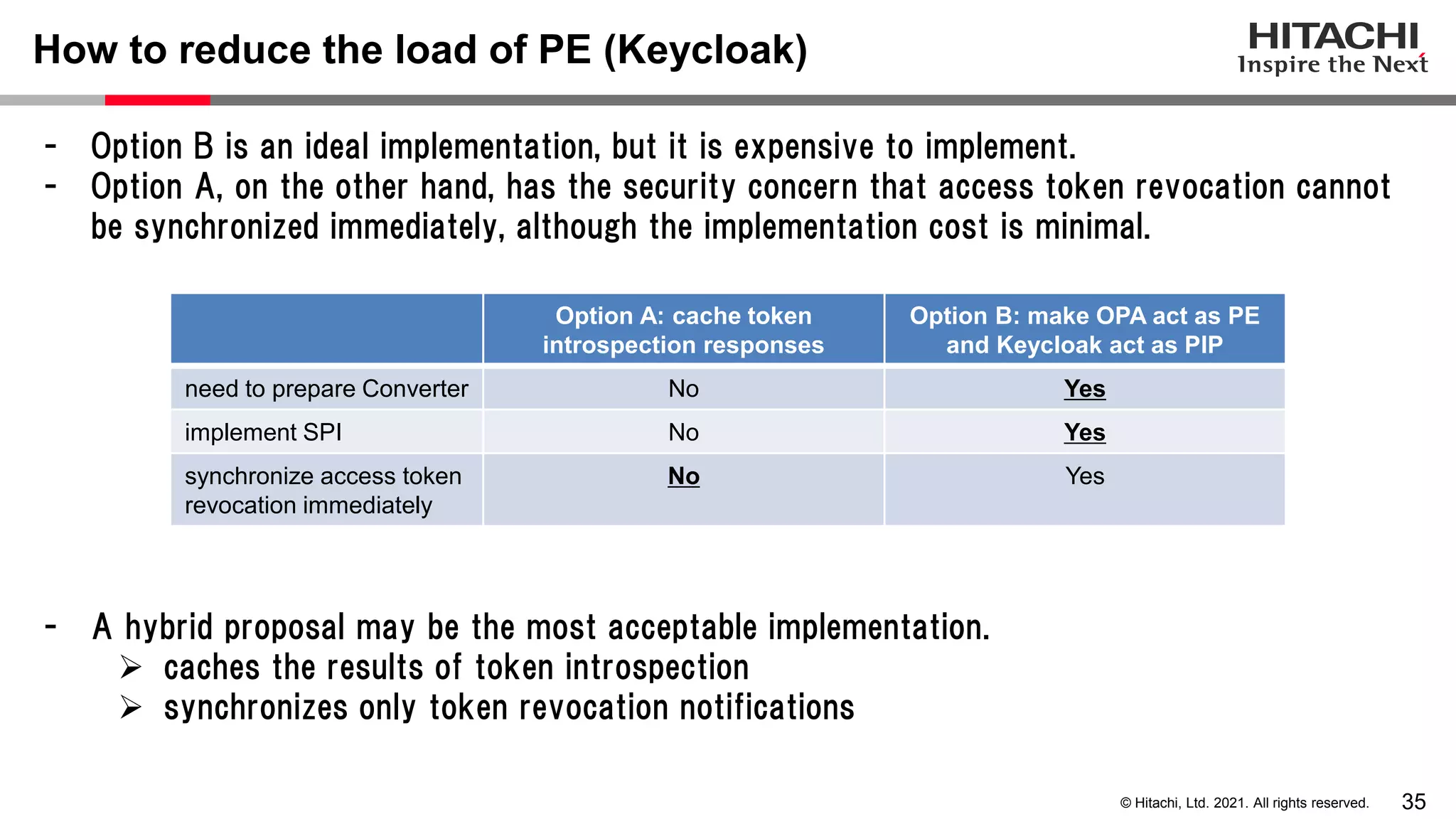 How to reduce the load of PE (Keycloak)

HITACHI
Inspire the Next

- Option B is an ideal implementation, but it is expensive to implement.
- Option A, on the other hand, has the security concern that access token revocation cannot be synchronized immediately, although the implementation cost is minimal.

| | Option A: cache token introspection responses | Option B: make OPA act as PE and Keycloak act as PIP |
|---|---|---|
| need to prepare Converter | No | Yes |
| implement SPI | No | Yes |
| synchronize access token revocation immediately | No | Yes |

- A hybrid proposal may be the most acceptable implementation.
➢ caches the results of token introspection
➢ synchronizes only token revocation notifications

© Hitachi, Ltd. 2021. All rights reserved. 35